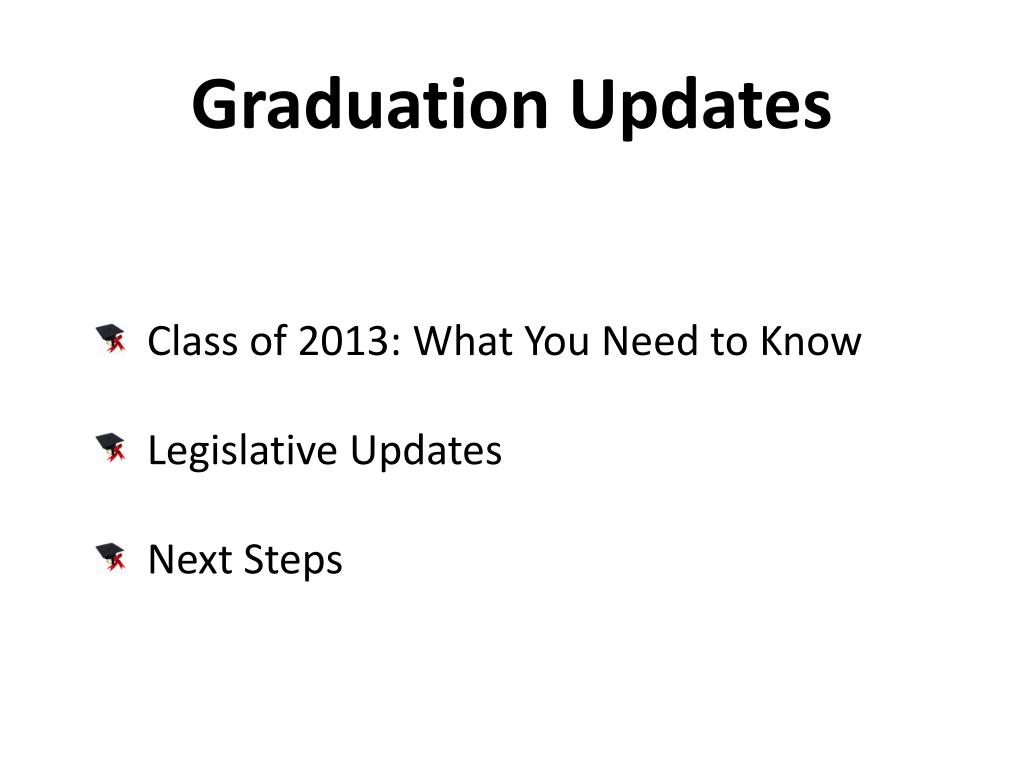 Graduation Updates

Class of 2013: What You Need to Know

Legislative Updates

Next Steps